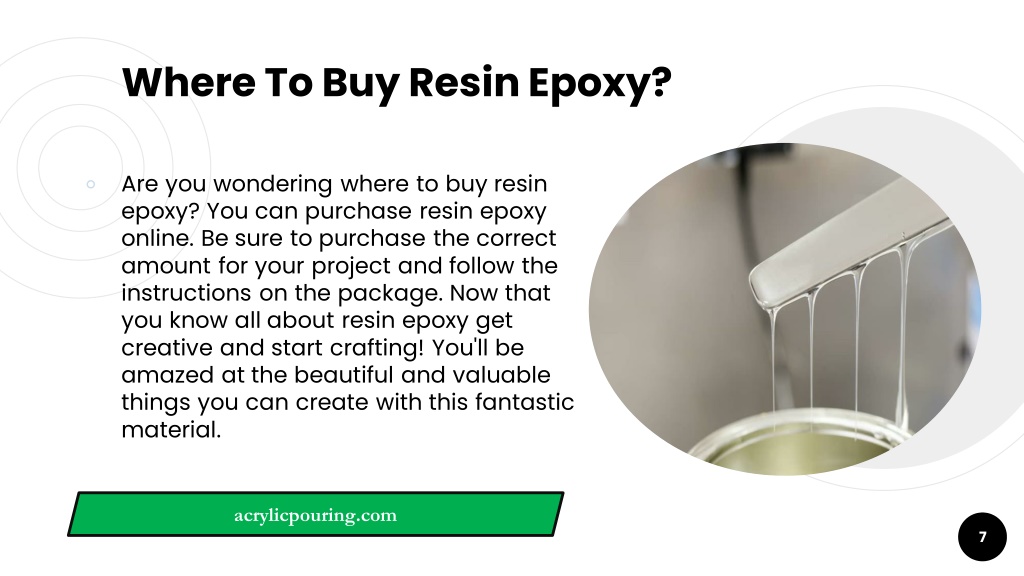 Where To Buy Resin Epoxy?

Are you wondering where to buy resin epoxy? You can purchase resin epoxy online. Be sure to purchase the correct amount for your project and follow the instructions on the package. Now that you know all about resin epoxy get creative and start crafting! You'll be amazed at the beautiful and valuable things you can create with this fantastic material.

acrylicpouring.com

7